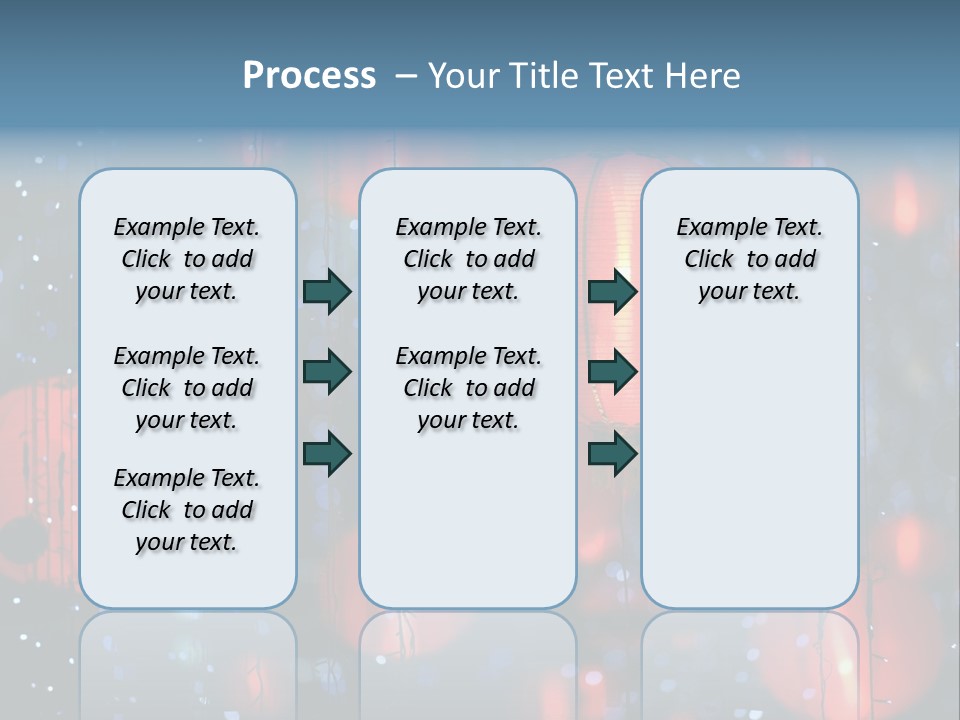 Process – Your Title Text Here

Example Text. Click to add your text.

Example Text. Click to add your text.

Example Text. Click to add your text.

Example Text. Click to add your text.

Example Text. Click to add your text.

Example Text. Click to add your text.